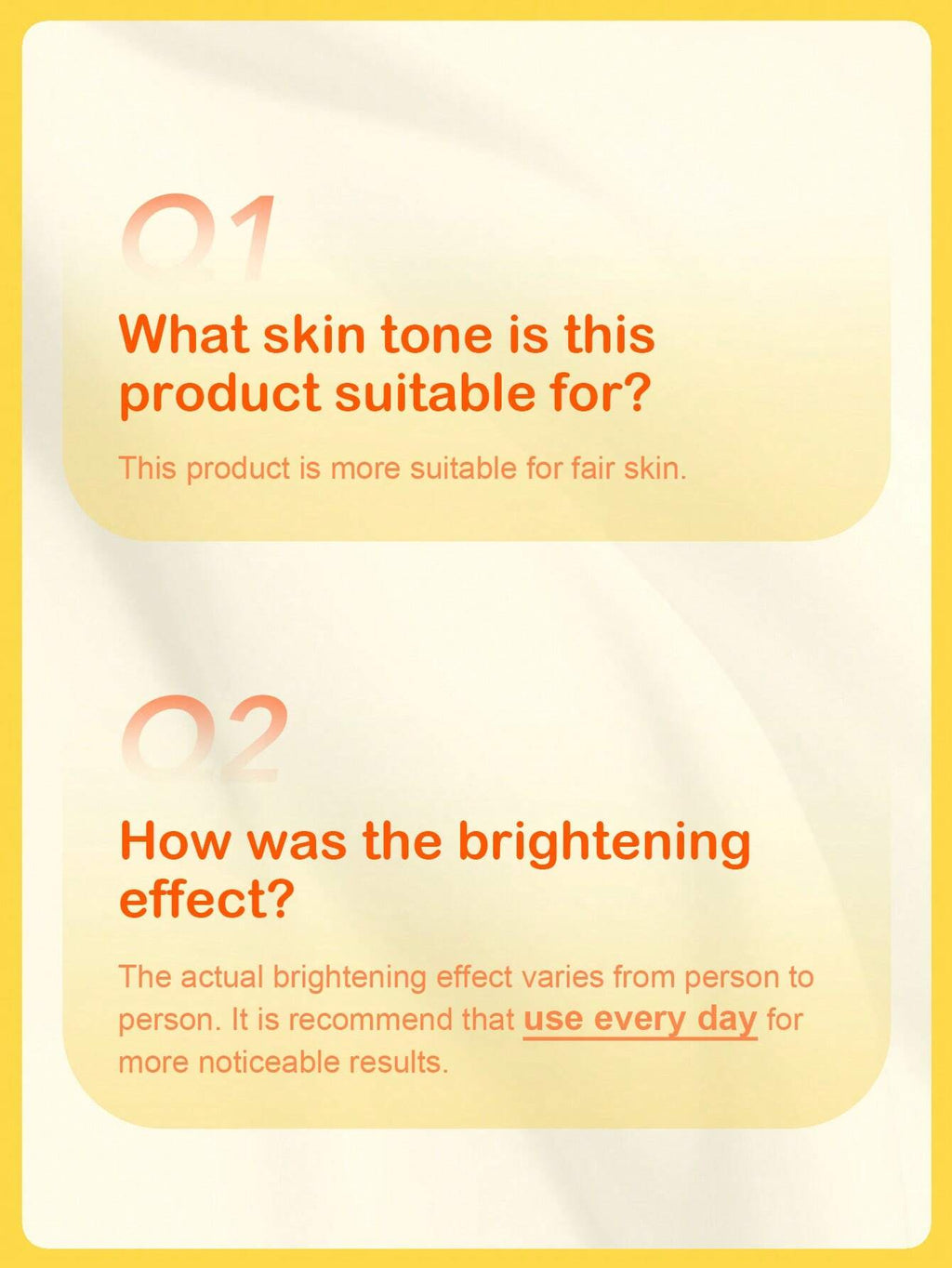 Q1

What skin tone is this product suitable for?

This product is more suitable for fair skin.

Q2

How was the brightening effect?

The actual brightening effect varies from person to person. It is recommend that use every day for more noticeable results.